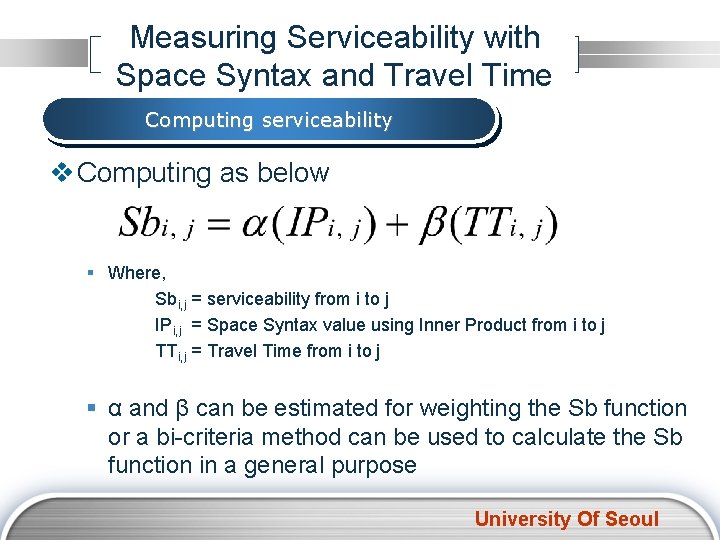 Measuring Serviceability with Space Syntax and Travel Time

Computing serviceability

❖ Computing as below

$Sb_{i,j} = \alpha(IP_{i,j}) + \beta(TT_{i,j})$

▪ Where,

$Sb_{i,j}$ = serviceability from i to j

$IP_{i,j}$ = Space Syntax value using Inner Product from i to j

$TT_{i,j}$ = Travel Time from i to j

▪ α and β can be estimated for weighting the Sb function or a bi-criteria method can be used to calculate the Sb function in a general purpose

University Of Seoul